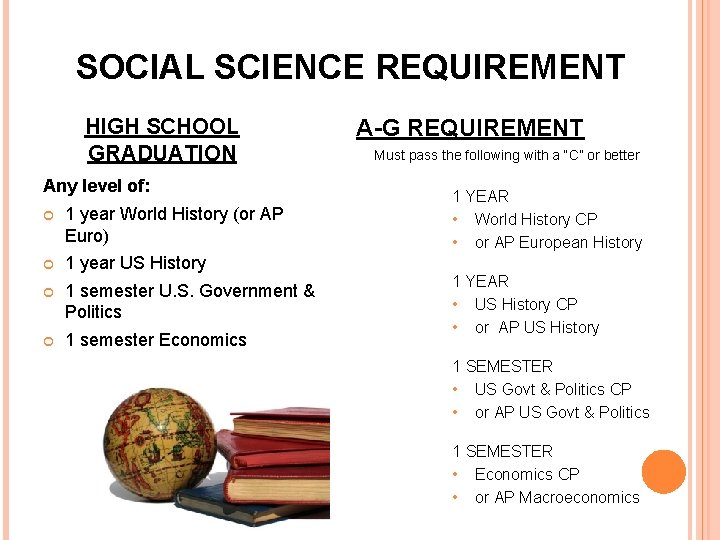 SOCIAL SCIENCE REQUIREMENT

HIGH SCHOOL GRADUATION

Any level of:

- 1 year World History (or AP Euro)
- 1 year US History
- 1 semester U.S. Government & Politics
- 1 semester Economics

A-G REQUIREMENT

Must pass the following with a "C" or better

1 YEAR
- World History CP
- or AP European History

1 YEAR
- US History CP
- or AP US History

1 SEMESTER
- US Govt & Politics CP
- or AP US Govt & Politics

1 SEMESTER
- Economics CP
- or AP Macroeconomics